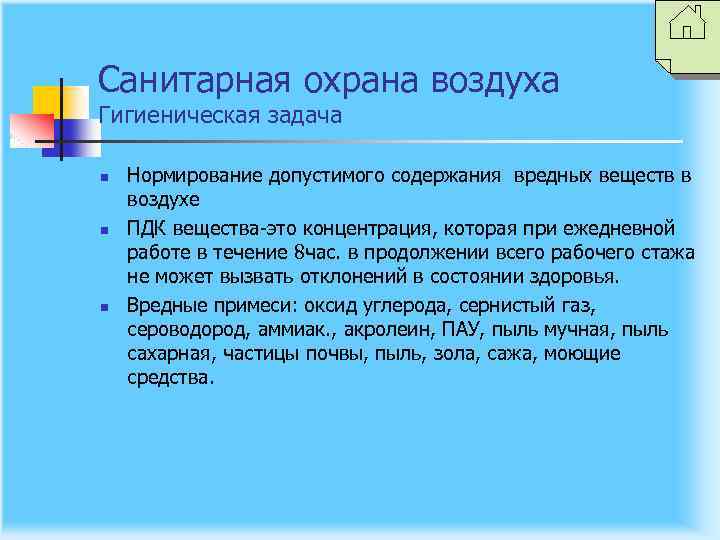 Санитарная охрана воздуха
Гигиеническая задача

- Нормирование допустимого содержания вредных веществ в воздухе
- ПДК вещества-это концентрация, которая при ежедневной работе в течение 8час. в продолжении всего рабочего стажа не может вызвать отклонений в состоянии здоровья.
- Вредные примеси: оксид углерода, сернистый газ, сероводород, аммиак., акролеин, ПАУ, пыль мучная, пыль сахарная, частицы почвы, пыль, зола, сажа, моющие средства.